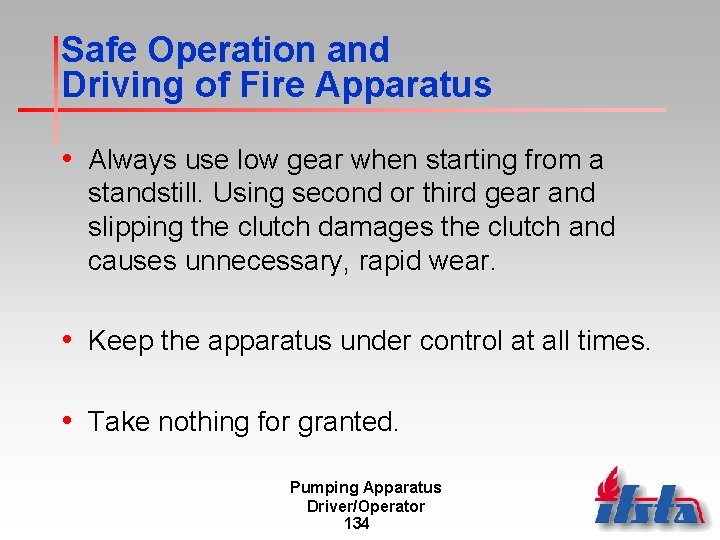 Safe Operation and Driving of Fire Apparatus

• Always use low gear when starting from a standstill. Using second or third gear and slipping the clutch damages the clutch and causes unnecessary, rapid wear.

• Keep the apparatus under control at all times.

• Take nothing for granted.

Pumping Apparatus Driver/Operator
134

ifsta